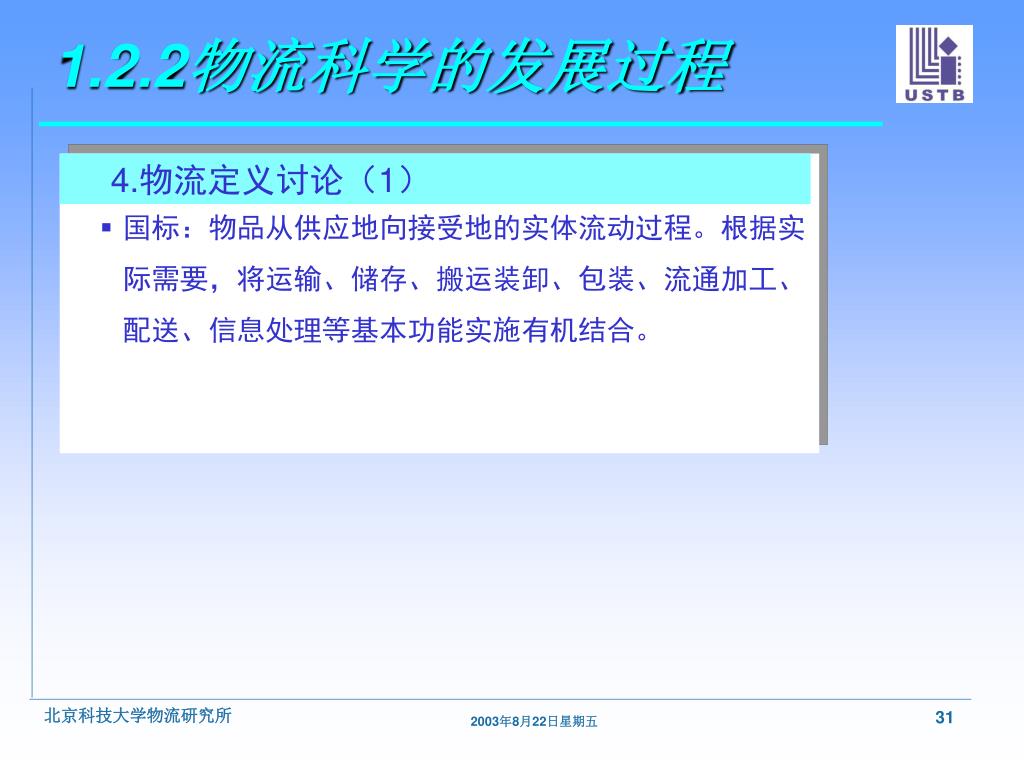 1.2.2物流科学的发展过程

USTB

4.物流定义讨论（1）

▪ 国标：物品从供应地向接受地的实体流动过程。根据实际需要，将运输、储存、搬运装卸、包装、流通加工、配送、信息处理等基本功能实施有机结合。

北京科技大学物流研究所

2003年8月22日星期五

31